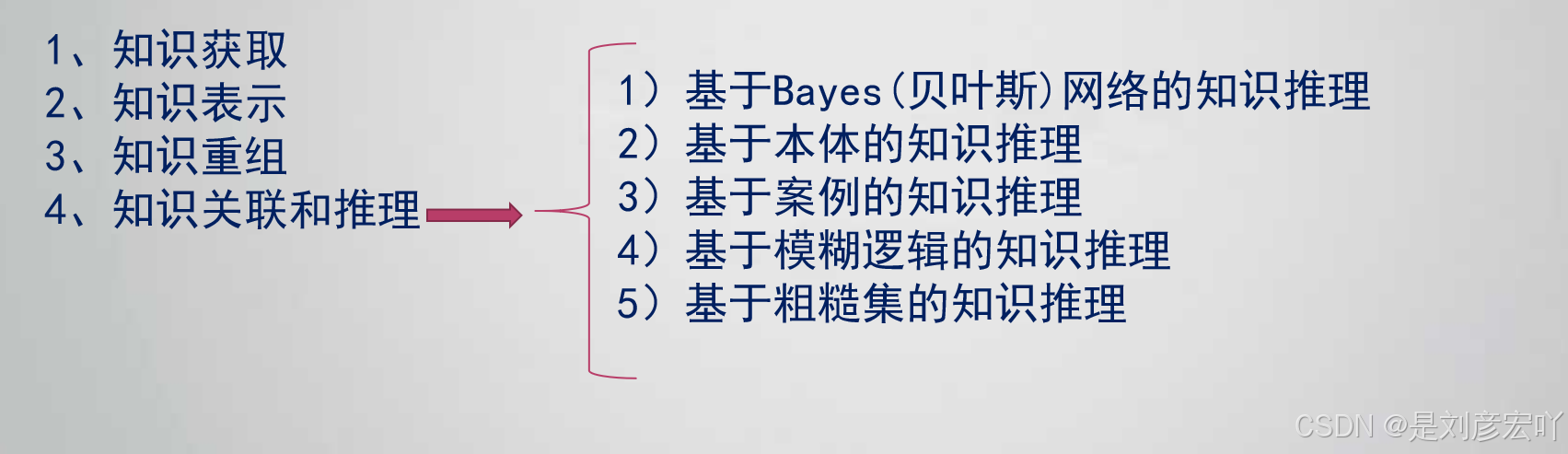 1、知识获取
2、知识表示
3、知识重组
4、知识关联和推理

1）基于Bayes(贝叶斯)网络的知识推理
2）基于本体的知识推理
3）基于案例的知识推理
4）基于模糊逻辑的知识推理
5）基于粗糙集的知识推理

CSDN @是刘彦宏吖